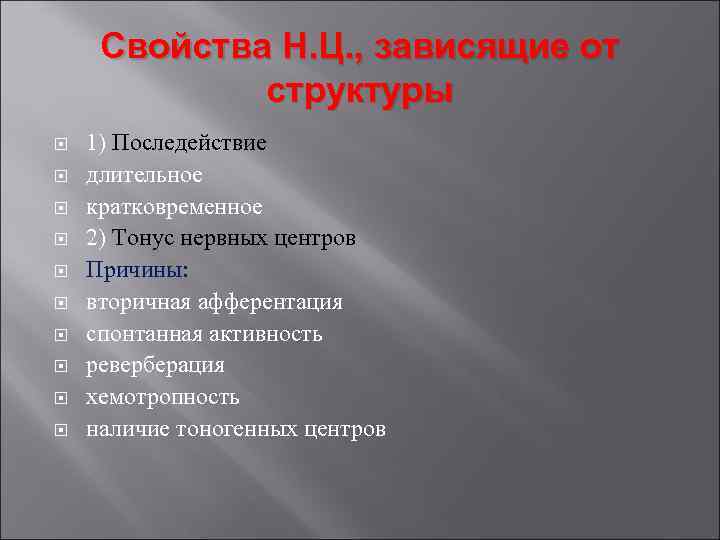 Свойства Н.Ц., зависящие от структуры

1) Последействие
длительное
кратковременное
2) Тонус нервных центров
Причины:
вторичная афферентация
спонтанная активность
реверберация
хемотропность
наличие тоногенных центров